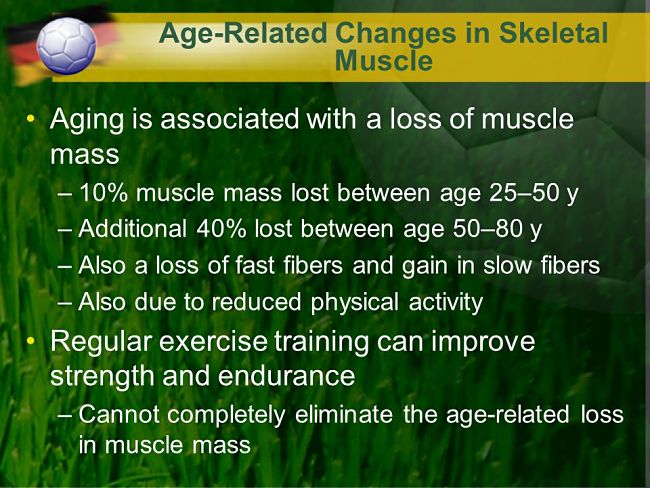 Age-Related Changes in Skeletal Muscle

• Aging is associated with a loss of muscle mass
– 10% muscle mass lost between age 25–50 y
– Additional 40% lost between age 50–80 y
– Also a loss of fast fibers and gain in slow fibers
– Also due to reduced physical activity
• Regular exercise training can improve strength and endurance
– Cannot completely eliminate the age-related loss in muscle mass